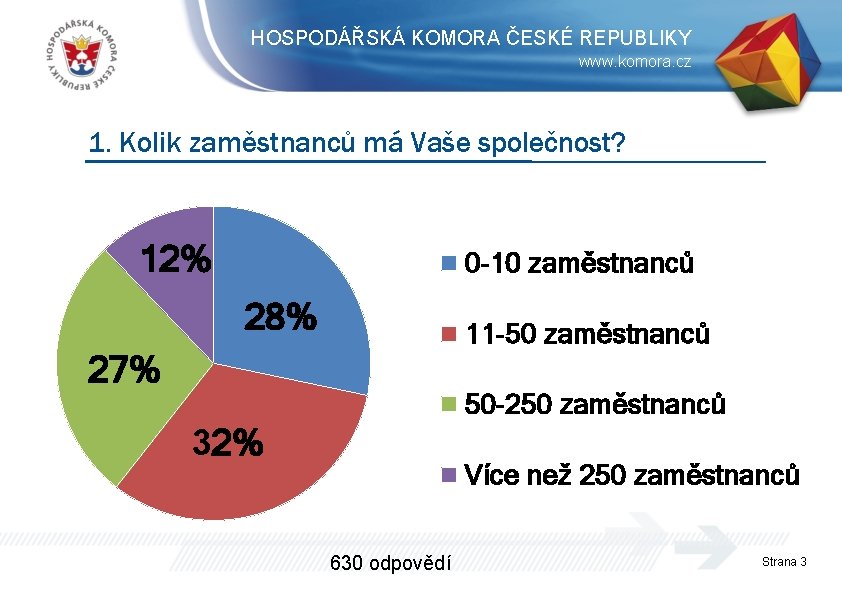 HOSPODÁŘSKÁ KOMORA ČESKÉ REPUBLIKY
HOSPODÁŘSKÁ KOMORA ČESKÉ REPUBLIKY
www.komora.cz

1. Kolik zaměstnanců má Vaše společnost?

12%
28%
27%
32%

0-10 zaměstnanců
11-50 zaměstnanců
50-250 zaměstnanců
Více než 250 zaměstnanců

630 odpovědí

Strana 3